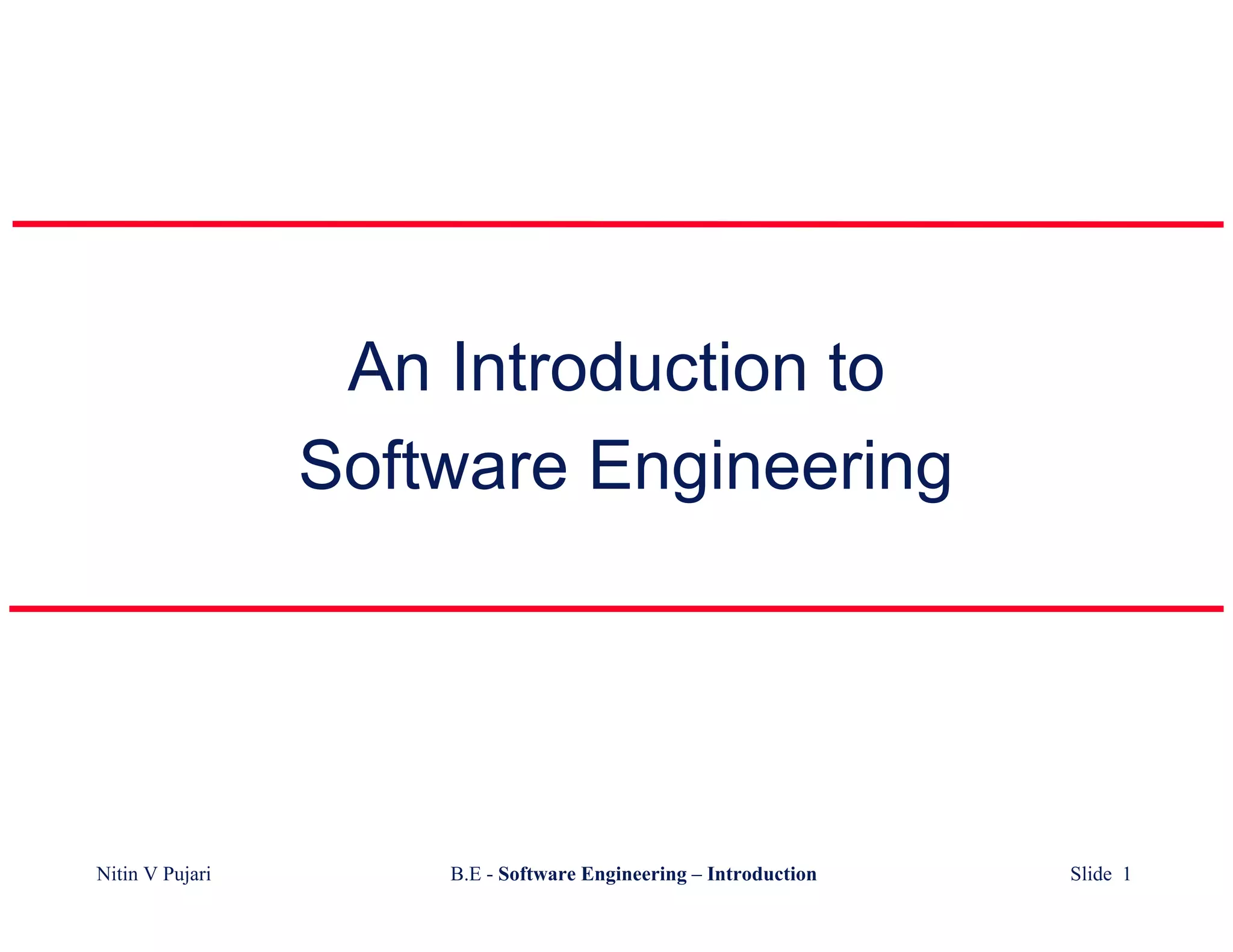 An Introduction to
Software Engineering

Nitin V Pujari

B.E - Software Engineering – Introduction

Slide 1